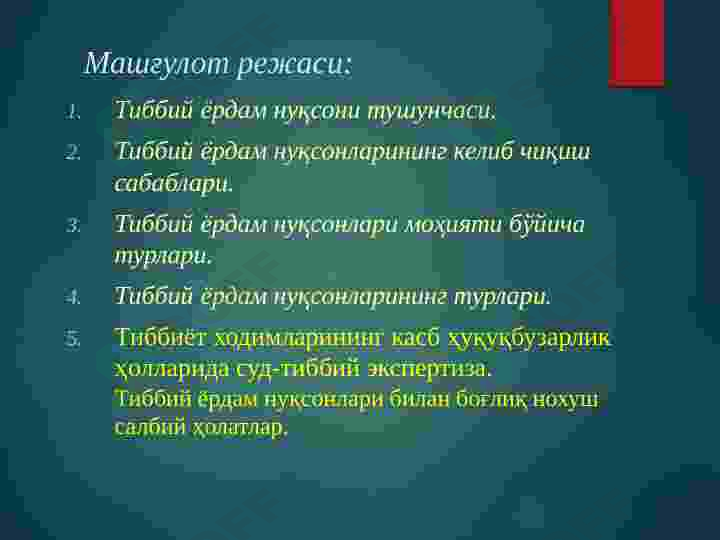 Машғулот режаси:

1. Тиббий ёрдам нуқсони тушунчаси.
2. Тиббий ёрдам нуқсонларининг келиб чиқиш сабаблари.
3. Тиббий ёрдам нуқсонлари моҳияти бўйича турлари.
4. Тиббий ёрдам нуқсонларининг турлари.
5. Тиббиёт ходимларининг касб ҳуқуқбузарлик ҳолларида суд-тиббий экспертиза.
Тиббий ёрдам нуқсонлари билан боғлиқ нохуш салбий ҳолатлар.